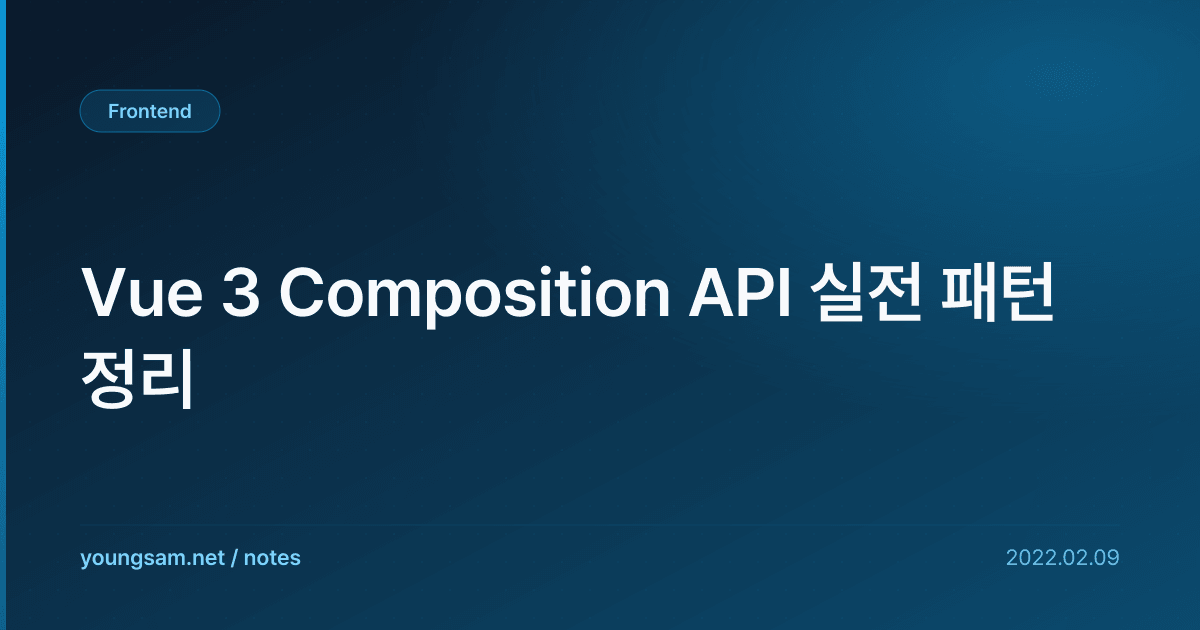 Frontend

Vue 3 Composition API 실전 패턴 정리

youngsam.net / notes

2022.02.09